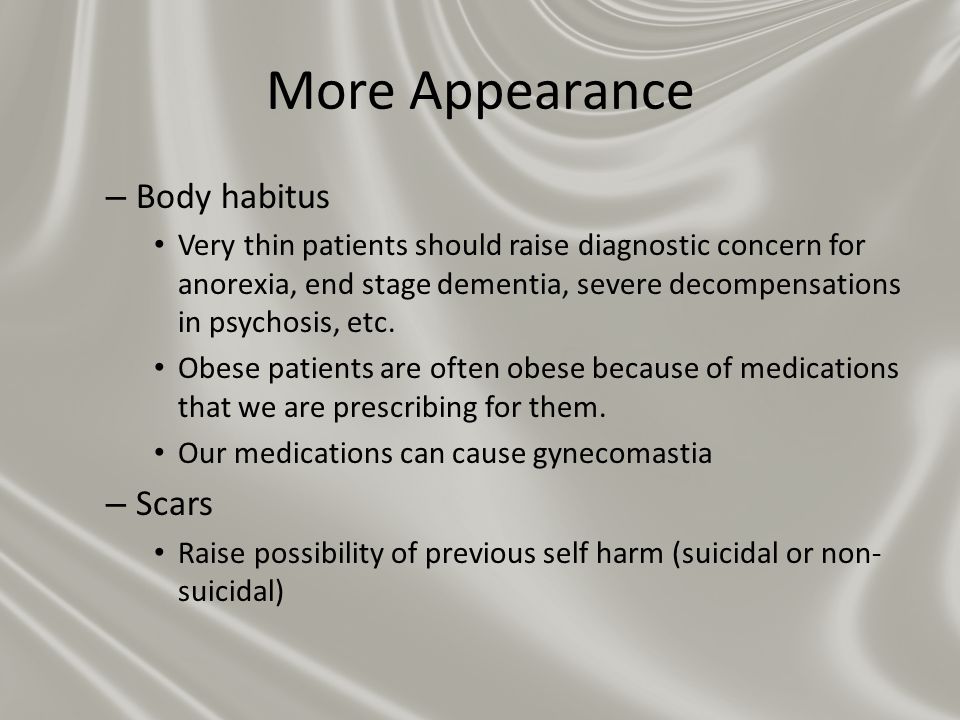 More Appearance

– Body habitus

• Very thin patients should raise diagnostic concern for anorexia, end stage dementia, severe decompensations in psychosis, etc.

• Obese patients are often obese because of medications that we are prescribing for them.

• Our medications can cause gynecomastia

– Scars

• Raise possibility of previous self harm (suicidal or non-suicidal)